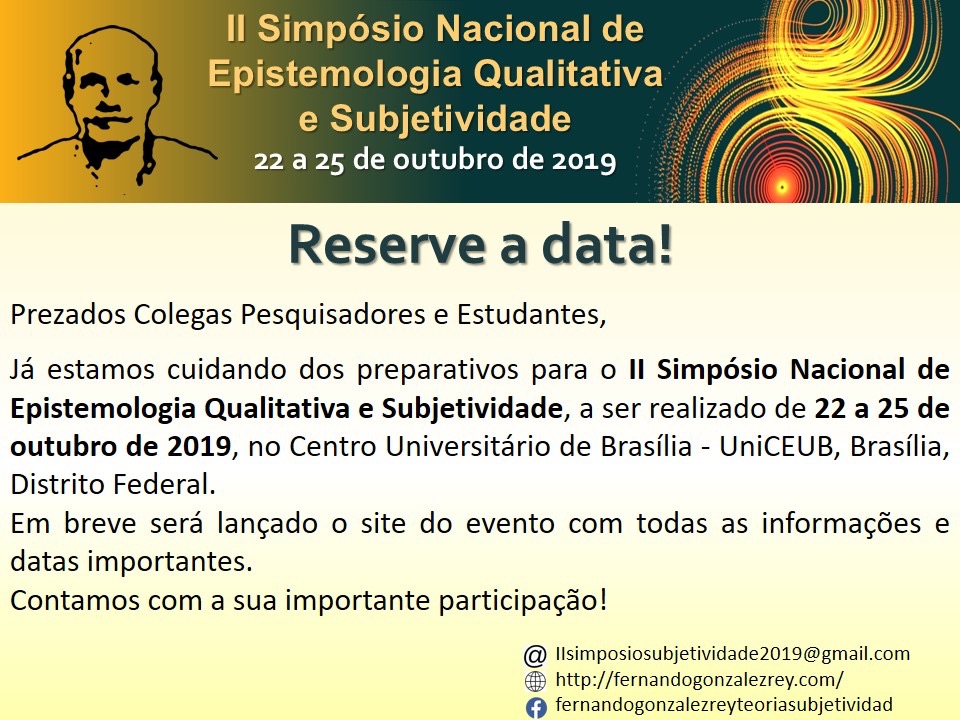 II Simpósio Nacional de Epistemologia Qualitativa e Subjetividade
22 a 25 de outubro de 2019

Reserve a data!

Prezados Colegas Pesquisadores e Estudantes,

Já estamos cuidando dos preparativos para o II Simpósio Nacional de Epistemologia Qualitativa e Subjetividade, a ser realizado de 22 a 25 de outubro de 2019, no Centro Universitário de Brasília - UniCEUB, Brasília, Distrito Federal.
Em breve será lançado o site do evento com todas as informações e datas importantes.
Contamos com a sua importante participação!

@ IIsimposiosubjetividade2019@gmail.com
http://fernandogonzalezrey.com/
fernandogonzalezreyteoriasubjetividad